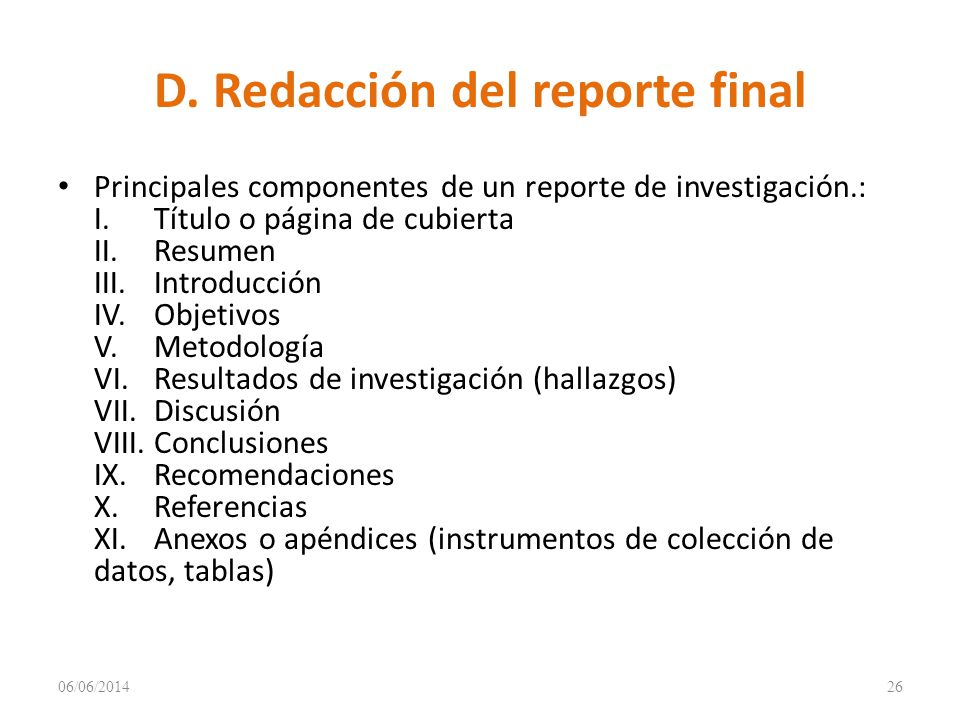 D. Redacción del reporte final

• Principales componentes de un reporte de investigación.:
I. Título o página de cubierta
II. Resumen
III. Introducción
IV. Objetivos
V. Metodología
VI. Resultados de investigación (hallazgos)
VII. Discusión
VIII. Conclusiones
IX. Recomendaciones
X. Referencias
XI. Anexos o apéndices (instrumentos de colección de datos, tablas)

06/06/2014

26